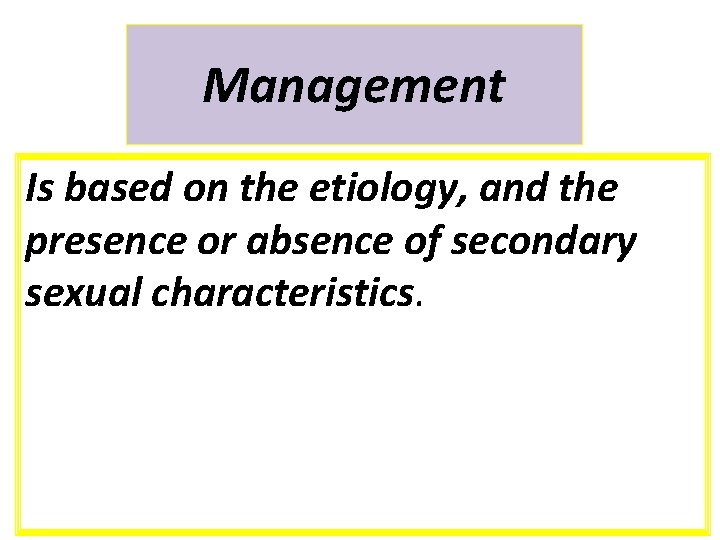 Management

Is based on the etiology, and the presence or absence of secondary sexual characteristics.